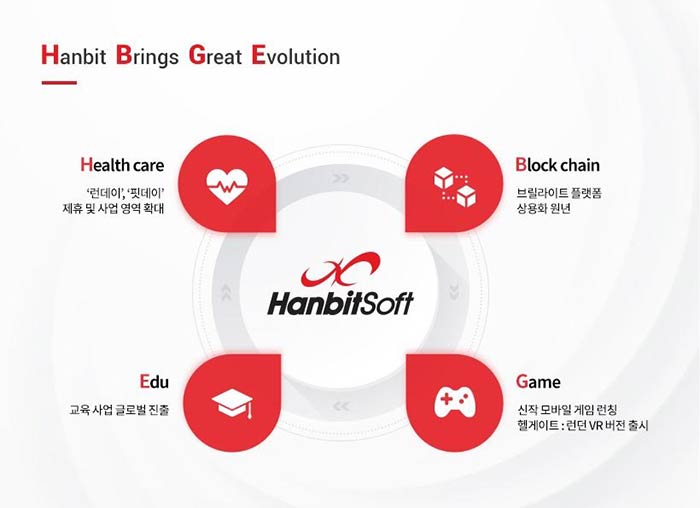 Hanbit Brings Great Evolution

Health care

'런데이', '핏데이' 제휴 및 사업 영역 확대

Block chain

브릴라이트 플랫폼 상용화 원년

HanbitSoft

Edu

교육 사업 글로벌 진출

Game

신작 모바일 게임 런칭 헬게이트 : 런던 VR 버전 출시